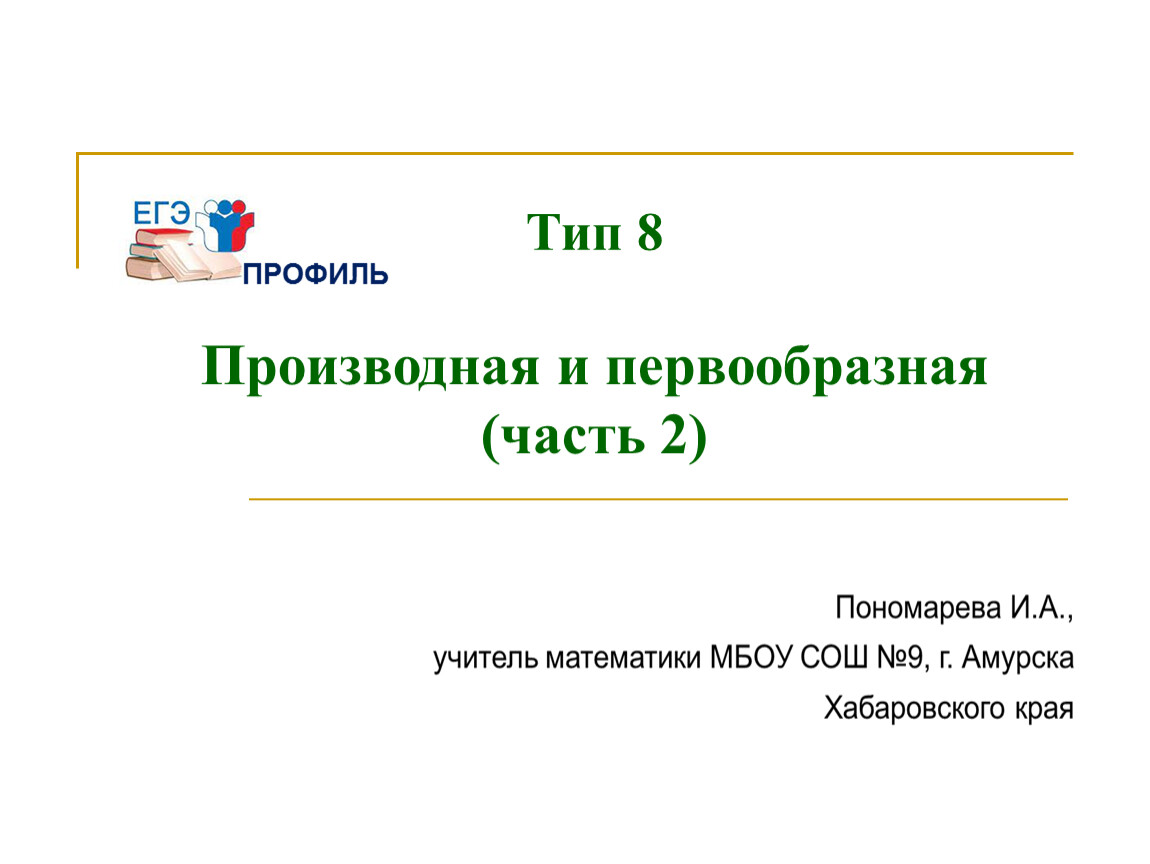 ЕГЭ
ПРОФИЛЬ

Тип 8

Производная и первообразная (часть 2)

Пономарева И.А.,
учитель математики МБОУ СОШ №9, г. Амурска
Хабаровского края